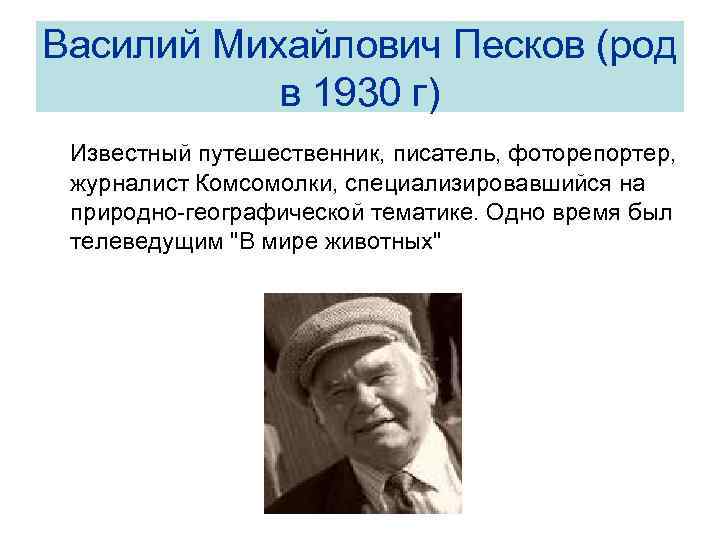 Василий Михайлович Песков (род в 1930 г)

Известный путешественник, писатель, фоторепортер, журналист Комсомолки, специализировавшийся на природно-географической тематике. Одно время был телеведущим "В мире животных"